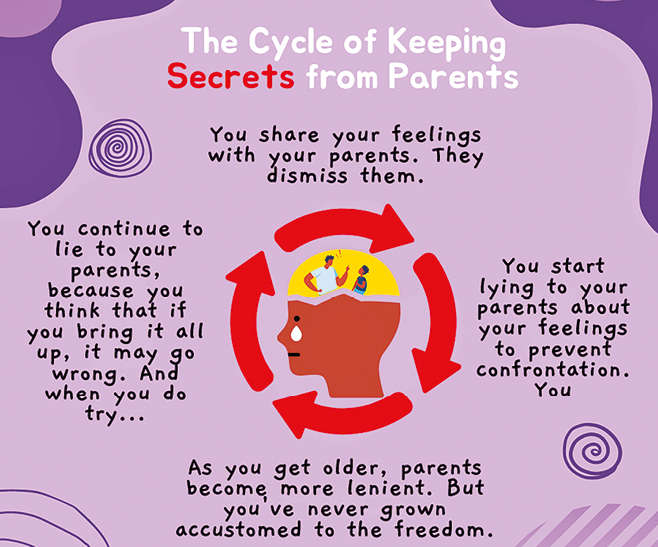 The Cycle of Keeping Secrets from Parents

You share your feelings with your parents. They dismiss them.

You start lying to your parents about your feelings to prevent confrontation. You

As you get older, parents become more lenient. But you've never grown accustomed to the freedom.

You continue to lie to your parents, because you think that if you bring it all up, it may go wrong. And when you do try...